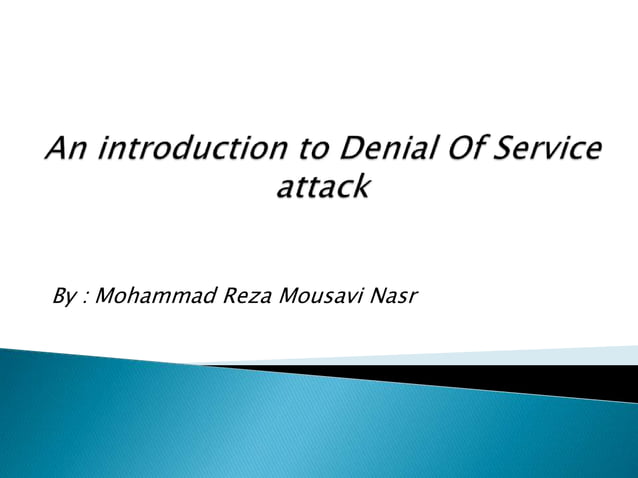 An introduction to Denial Of Service attack

By : Mohammad Reza Mousavi Nasr